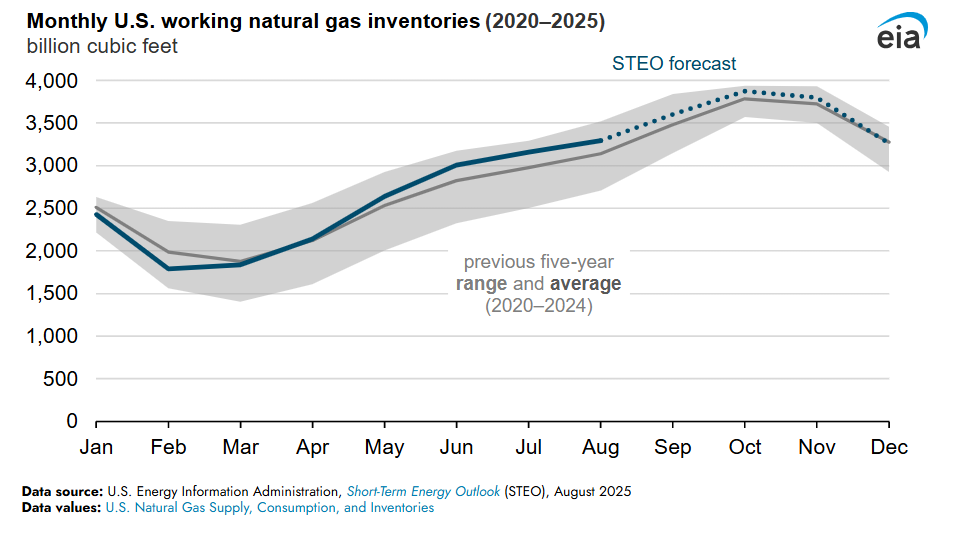 Monthly U.S. working natural gas inventories (2020–2025)
billion cubic feet

eia

STEO forecast

4,000
3,500
3,000
2,500
2,000
1,500
1,000
500
0

previous five-year
range and average
(2020–2024)

Jan Feb Mar Apr May Jun Jul Aug Sep Oct Nov Dec

Data source: U.S. Energy Information Administration, Short-Term Energy Outlook (STEO), August 2025
Data values: U.S. Natural Gas Supply, Consumption, and Inventories